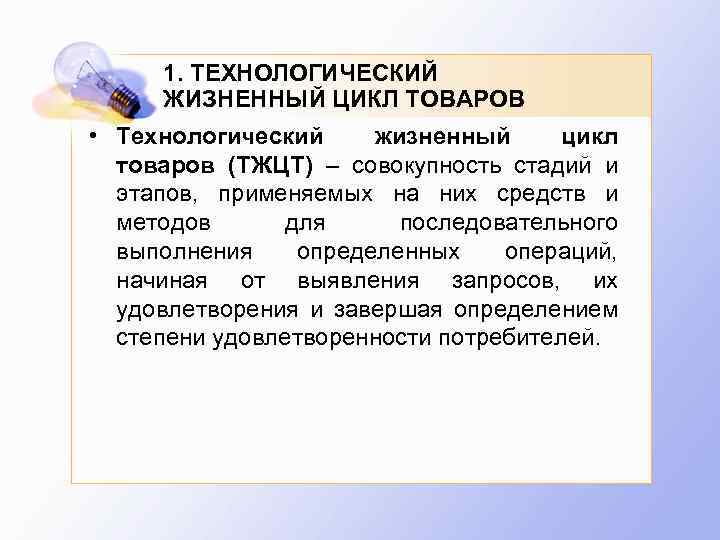 1. ТЕХНОЛОГИЧЕСКИЙ ЖИЗНЕННЫЙ ЦИКЛ ТОВАРОВ

• Технологический жизненный цикл товаров (ТЖЦТ) – совокупность стадий и этапов, применяемых на них средств и методов для последовательного выполнения определенных операций, начиная от выявления запросов, их удовлетворения и завершая определением степени удовлетворенности потребителей.